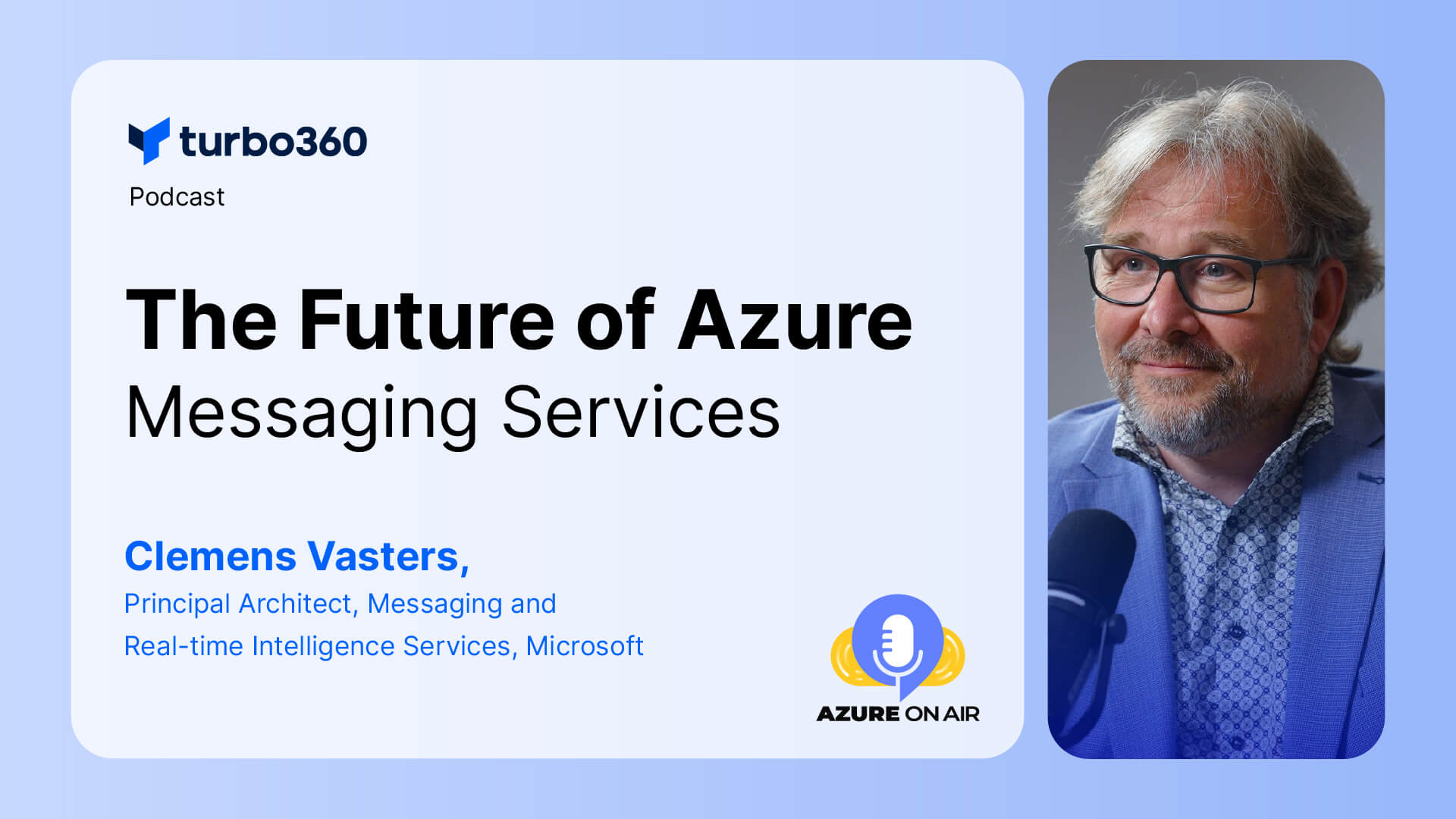 turbo360
Podcast

The Future of Azure
Messaging Services

Clemens Vasters,
Principal Architect, Messaging and Real-time Intelligence Services, Microsoft

AZURE ON AIR